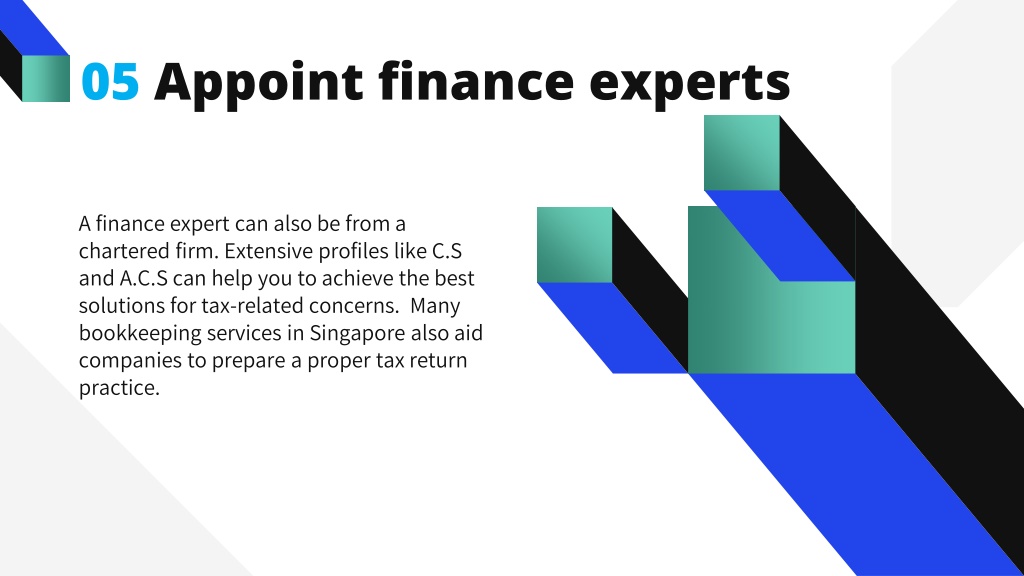 05 Appoint finance experts

A finance expert can also be from a chartered firm. Extensive profiles like C.S and A.C.S can help you to achieve the best solutions for tax-related concerns.  Many bookkeeping services in Singapore also aid companies to prepare a proper tax return practice.